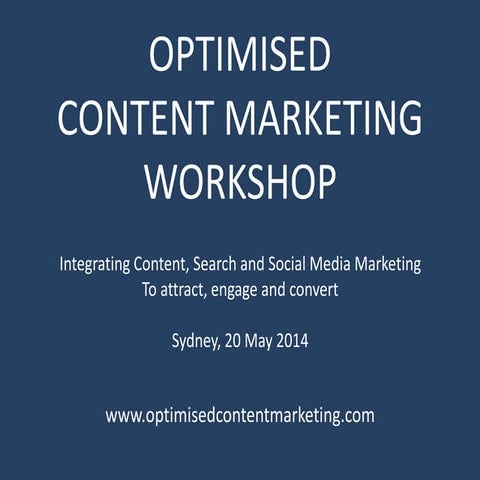 OPTIMISED
CONTENT MARKETING
WORKSHOP

Integrating Content, Search and Social Media Marketing
To attract, engage and convert

Sydney, 20 May 2014

www.optimisedcontentmarketing.com